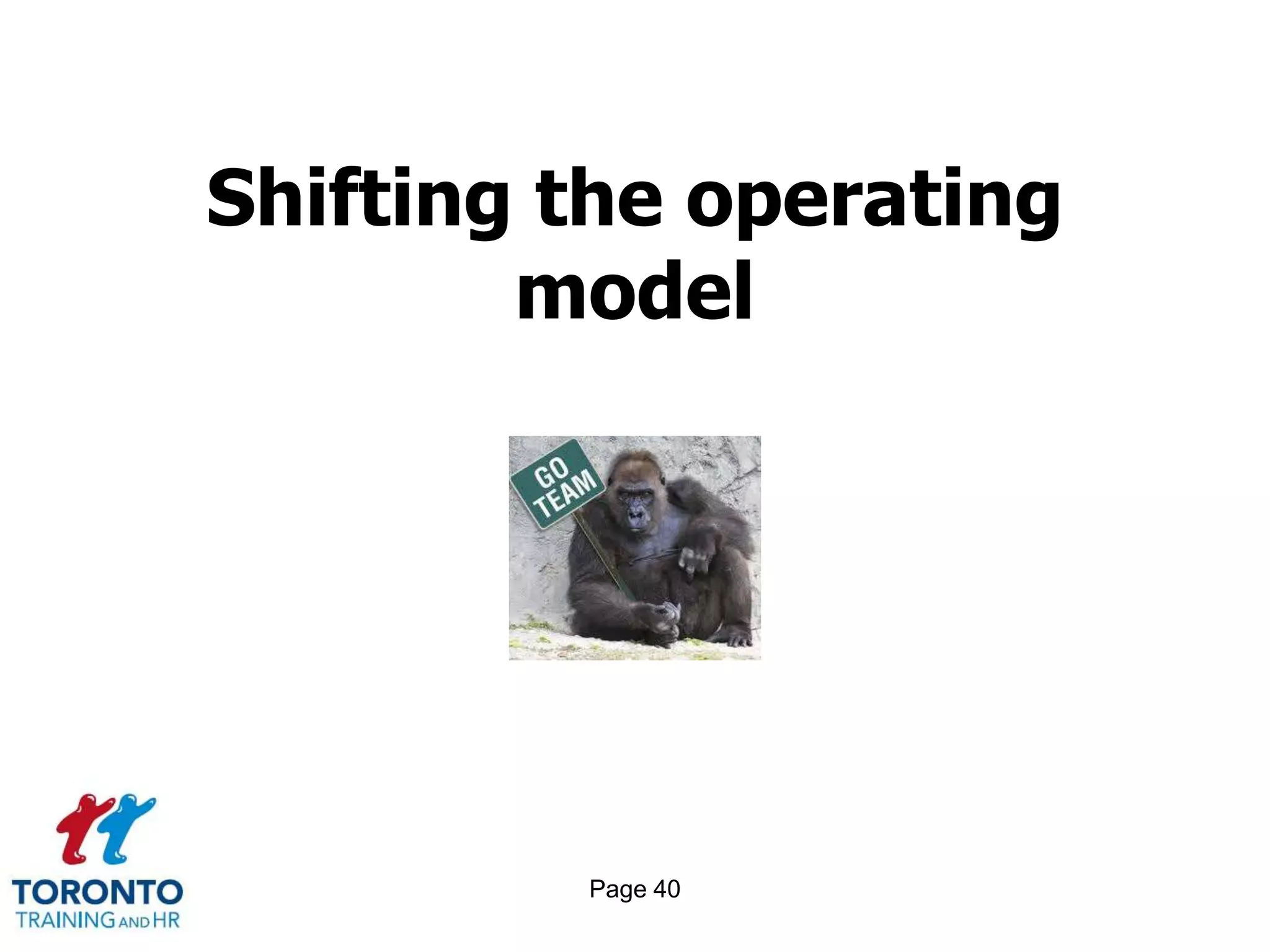 Shifting the operating model

GO TEAM

TORONTO
TRAINING AND HR

Page 40